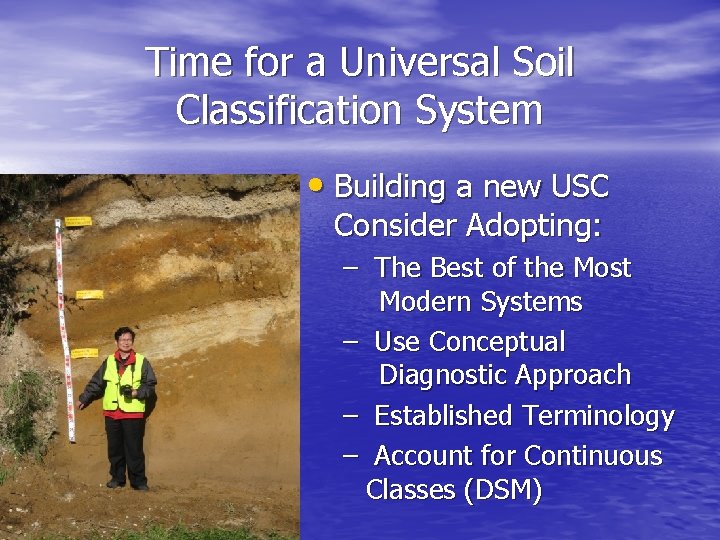 Time for a Universal Soil Classification System

• Building a new USC Consider Adopting:
– The Best of the Most Modern Systems
– Use Conceptual Diagnostic Approach
– Established Terminology
– Account for Continuous Classes (DSM)